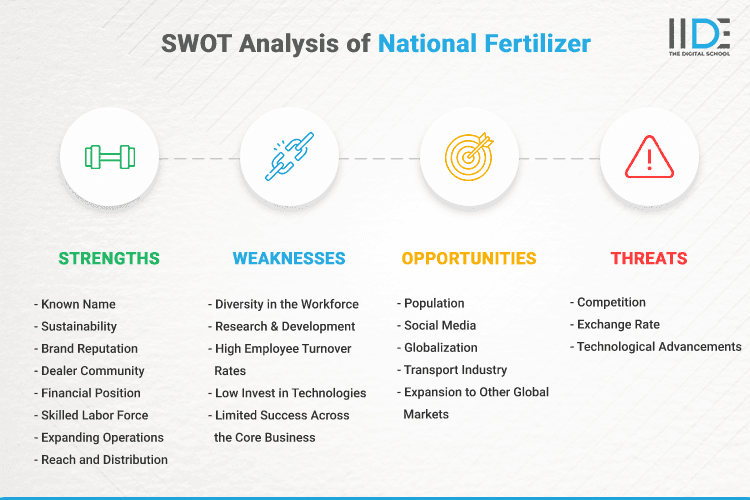 SWOT Analysis of National Fertilizer

IIDE
THE DIGITAL SCHOOL

STRENGTHS

- Known Name
- Sustainability
- Brand Reputation
- Dealer Community
- Financial Position
- Skilled Labor Force
- Expanding Operations
- Reach and Distribution

WEAKNESSES

- Diversity in the Workforce
- Research & Development
- High Employee Turnover Rates
- Low Invest in Technologies
- Limited Success Across the Core Business

OPPORTUNITIES

- Population
- Social Media
- Globalization
- Transport Industry
- Expansion to Other Global Markets

THREATS

- Competition
- Exchange Rate
- Technological Advancements